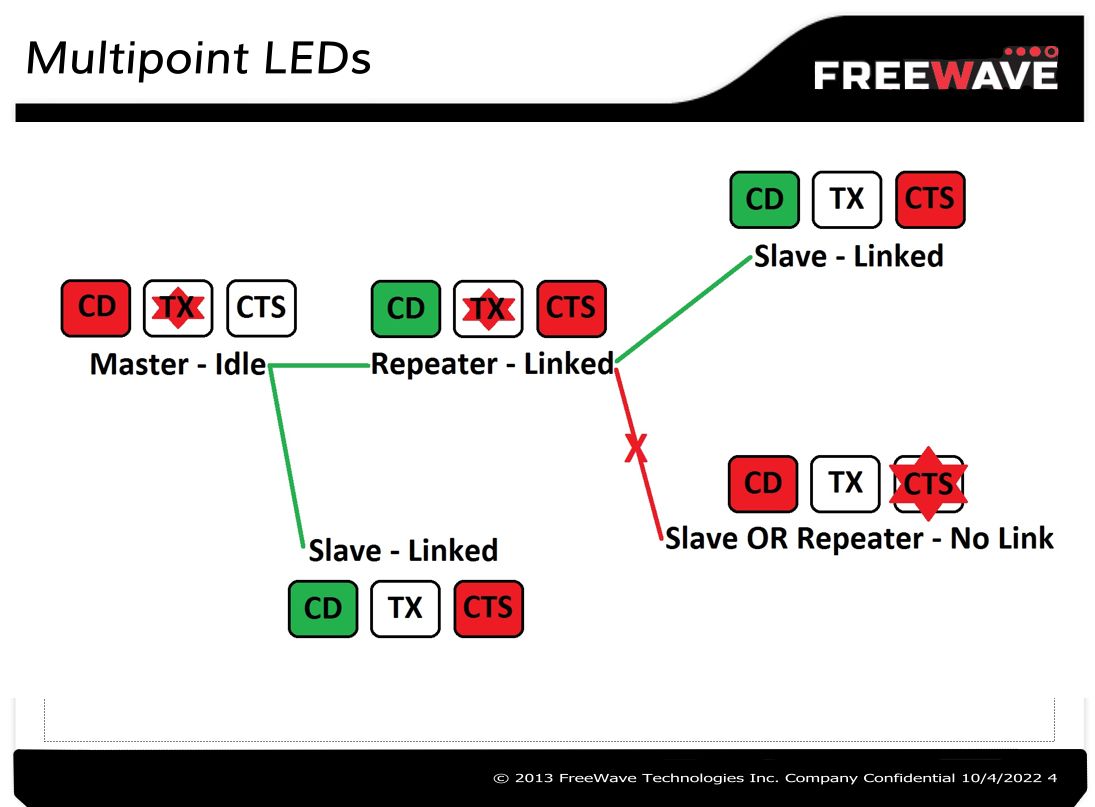 Multipoint LEDs

FREEWAVE

CD TX CTS
Slave - Linked

CD TX CTS
Master - Idle

CD TX CTS
Repeater - Linked

X

CD TX CTS
Slave OR Repeater - No Link

Slave - Linked
CD TX CTS

© 2013 FreeWave Technologies Inc. Company Confidential 10/4/2022 4